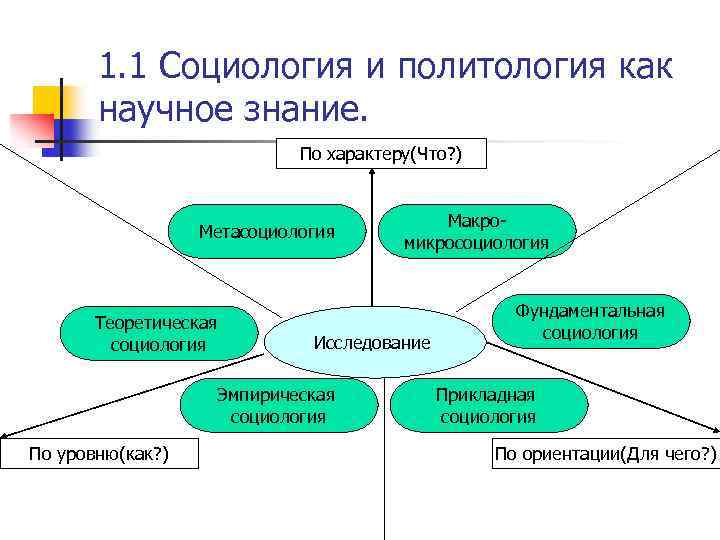 1.1 Социология и политология как научное знание.

По характеру(Что?)

Метасоциология

Макро-микросоциология

Теоретическая социология

Исследование

Фундаментальная социология

Эмпирическая социология

Прикладная социология

По уровню(как?)

По ориентации(Для чего?)